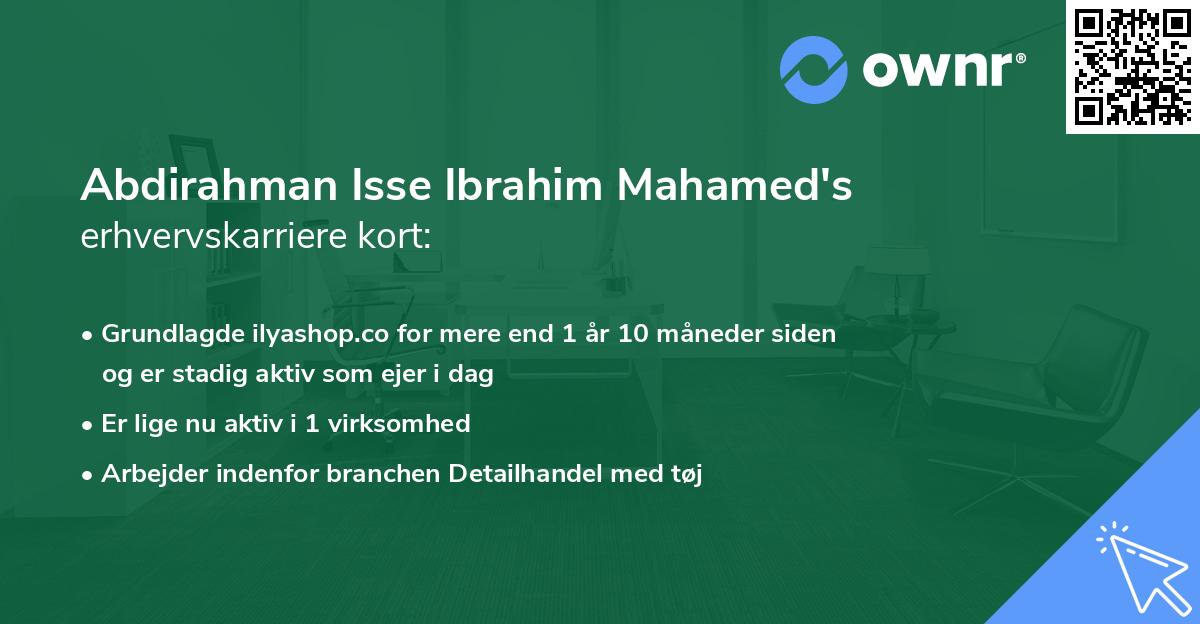 ownr®

Abdirahman Isse Ibrahim Mahamed's erhvervskarriere kort:

• Grundlagde ilyashop.co for mere end 1 år 10 måneder siden og er stadig aktiv som ejer i dag
• Er lige nu aktiv i 1 virksomhed
• Arbejder indenfor branchen Detailhandel med tøj